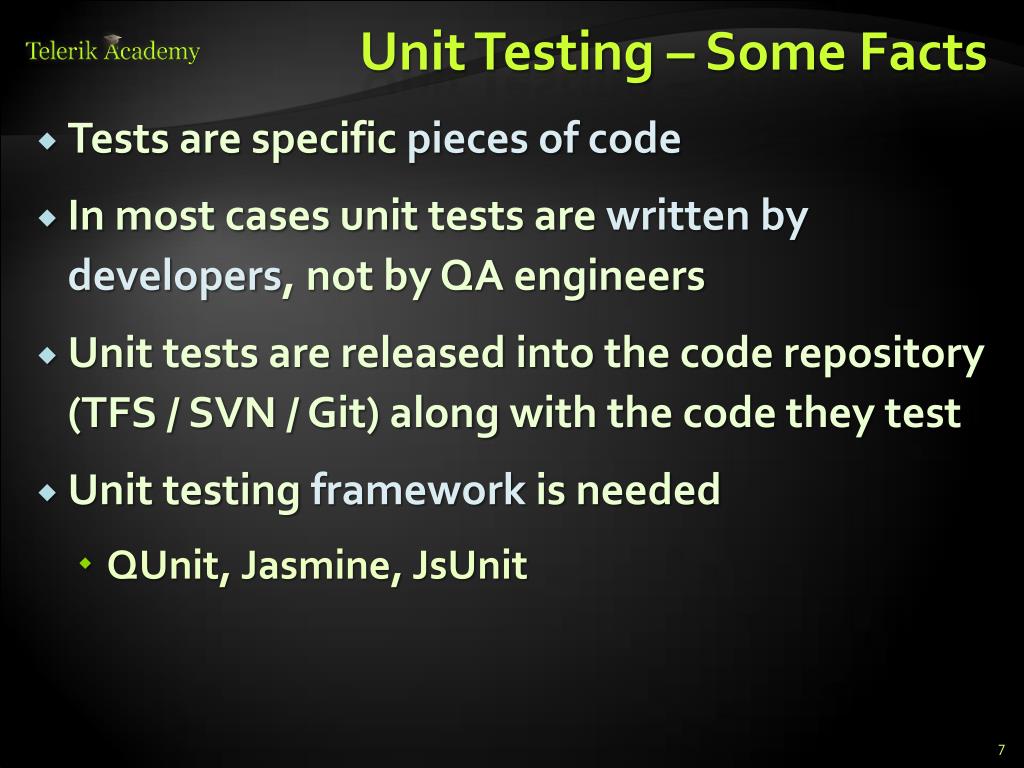 Telerik Academy

Unit Testing – Some Facts

Tests are specific pieces of code

In most cases unit tests are written by developers, not by QA engineers

Unit tests are released into the code repository (TFS / SVN / Git) along with the code they test

Unit testing framework is needed

QUnit, Jasmine, JsUnit

7